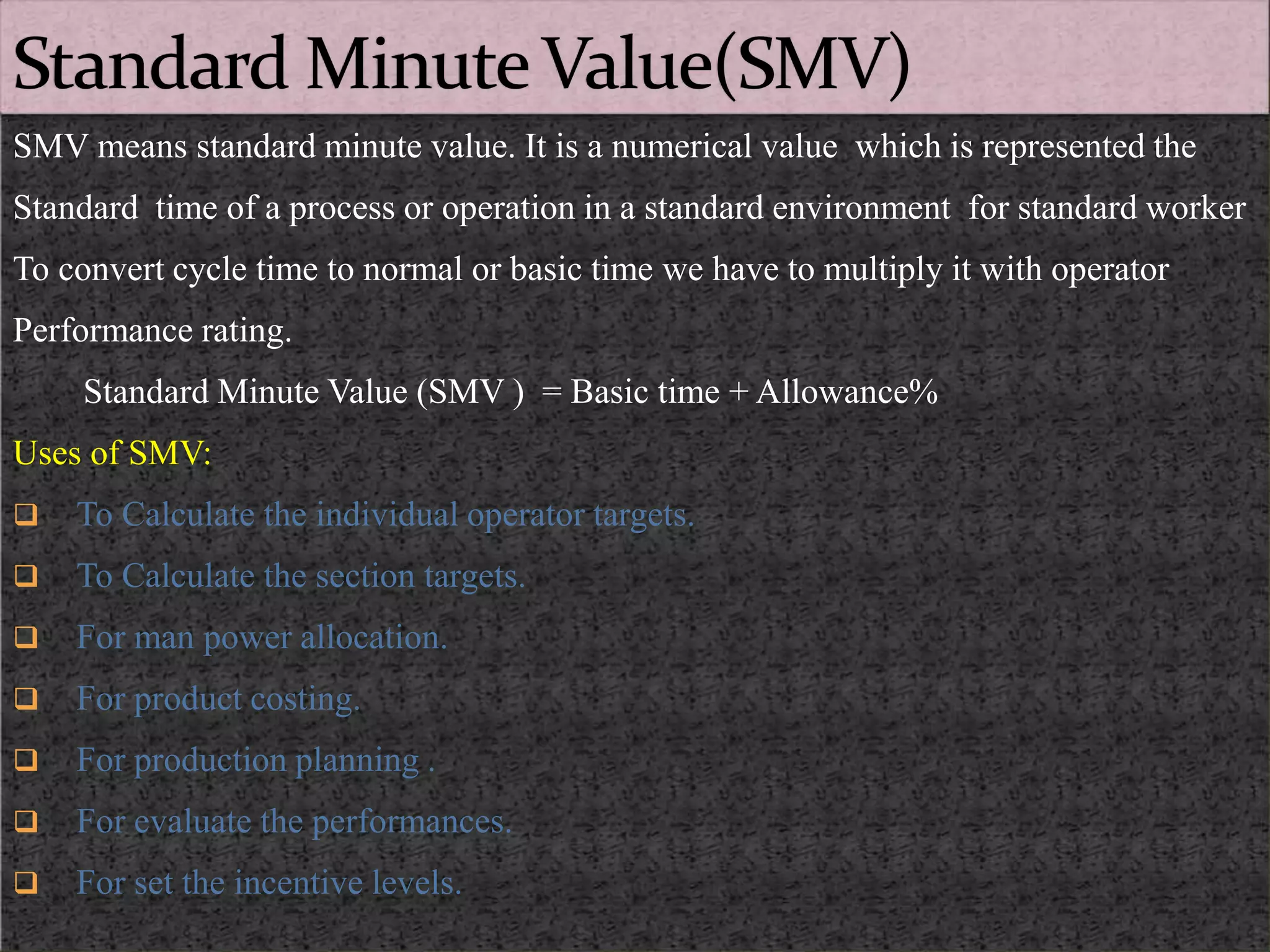 Standard Minute Value(SMV)

SMV means standard minute value. It is a numerical value which is represented the Standard time of a process or operation in a standard environment for standard worker To convert cycle time to normal or basic time we have to multiply it with operator Performance rating.

Standard Minute Value (SMV ) = Basic time + Allowance%

Uses of SMV:

❑ To Calculate the individual operator targets.
❑ To Calculate the section targets.
❑ For man power allocation.
❑ For product costing.
❑ For production planning .
❑ For evaluate the performances.
❑ For set the incentive levels.